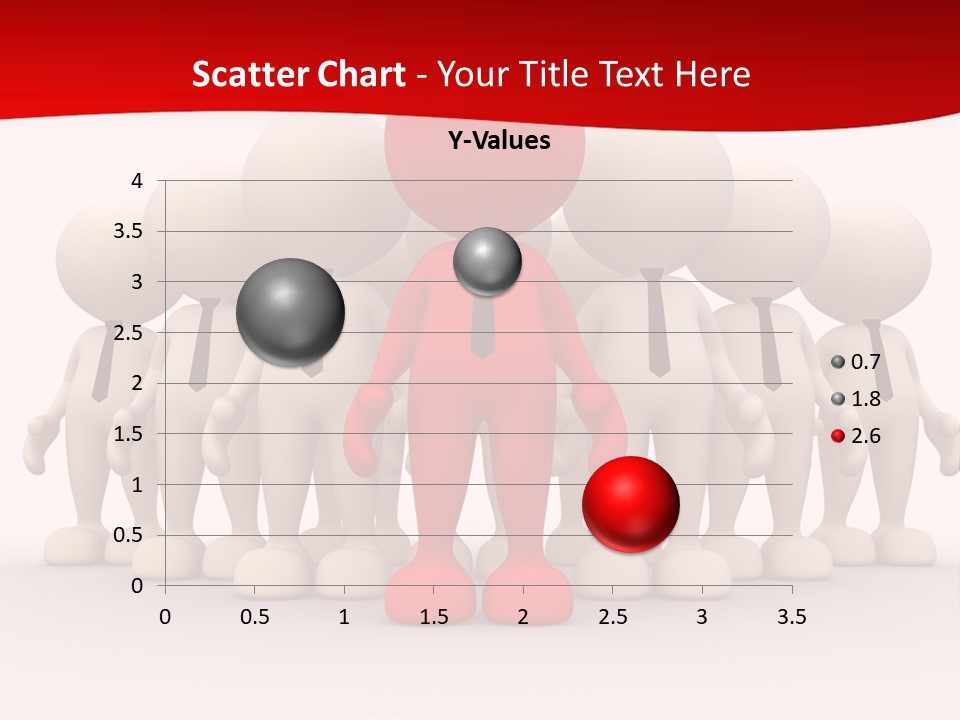 Scatter Chart - Your Title Text Here

Y-Values

4
3.5
3
2.5
2
1.5
1
0.5
0

0 0.5 1 1.5 2 2.5 3 3.5

0.7
1.8
2.6